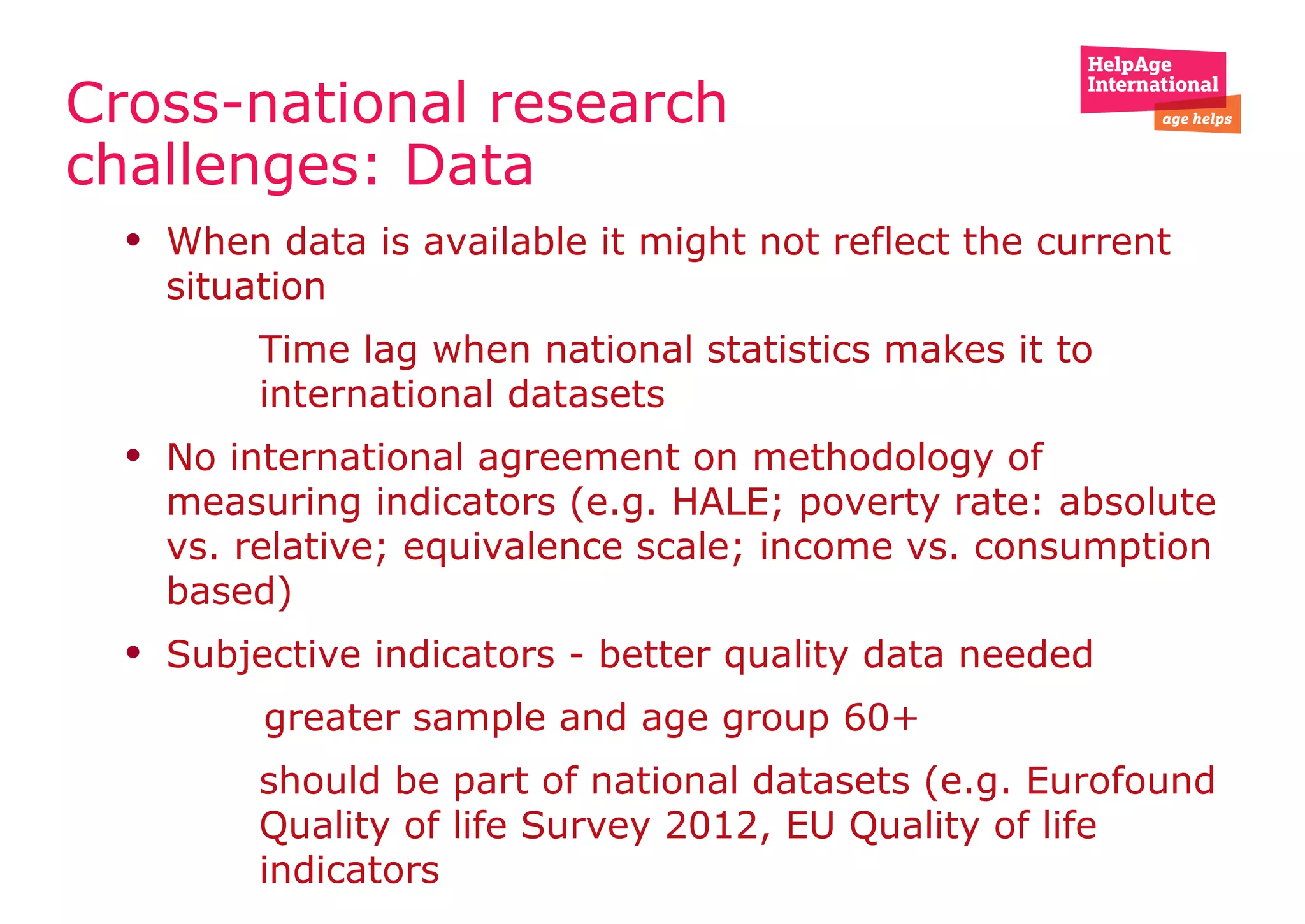 HelpAge International
age helps

Cross-national research challenges: Data

• When data is available it might not reflect the current situation

Time lag when national statistics makes it to international datasets

• No international agreement on methodology of measuring indicators (e.g. HALE; poverty rate: absolute vs. relative; equivalence scale; income vs. consumption based)

• Subjective indicators - better quality data needed

greater sample and age group 60+

should be part of national datasets (e.g. Eurofound Quality of life Survey 2012, EU Quality of life indicators